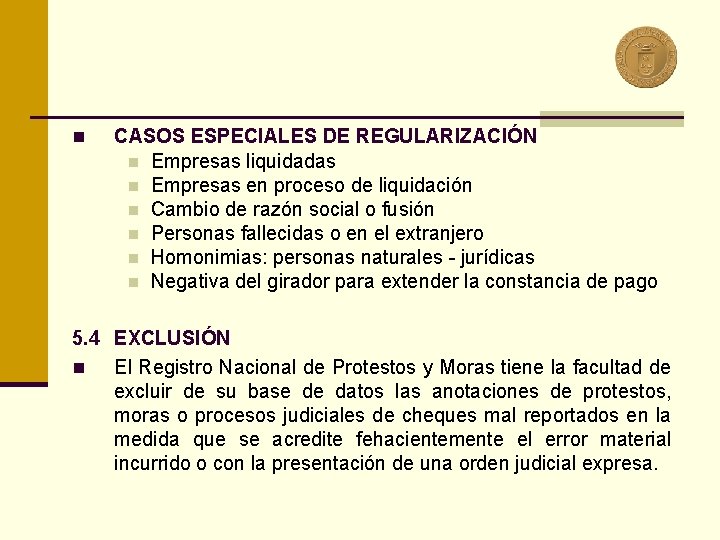 CASOS ESPECIALES DE REGULARIZACIÓN

Empresas liquidadas

Empresas en proceso de liquidación

Cambio de razón social o fusión

Personas fallecidas o en el extranjero

Homonimias: personas naturales - jurídicas

Negativa del girador para extender la constancia de pago

5.4 EXCLUSIÓN

El Registro Nacional de Protestos y Moras tiene la facultad de excluir de su base de datos las anotaciones de protestos, moras o procesos judiciales de cheques mal reportados en la medida que se acredite fehacientemente el error material incurrido o con la presentación de una orden judicial expresa.